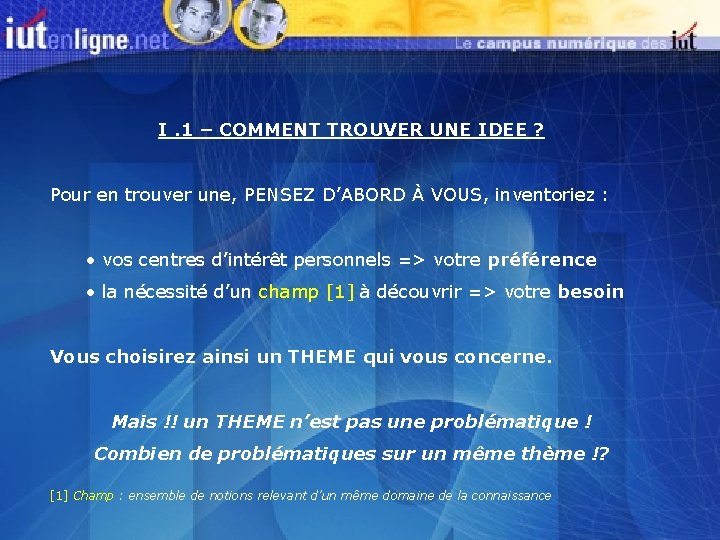 iutenligne.net

Le campus numérique des iut

I .1 – COMMENT TROUVER UNE IDEE ?

Pour en trouver une, PENSEZ D'ABORD À VOUS, inventoriez :

• vos centres d'intérêt personnels => votre préférence
• la nécessité d'un champ [1] à découvrir => votre besoin

Vous choisirez ainsi un THEME qui vous concerne.

Mais !! un THEME n'est pas une problématique !
Combien de problématiques sur un même thème !?

[1] Champ : ensemble de notions relevant d'un même domaine de la connaissance